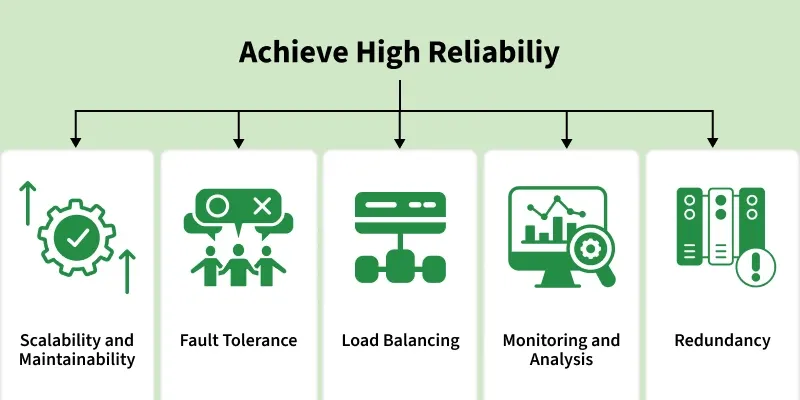 Achieve High Reliabiliy

Scalability and Maintainability

Fault Tolerance

Load Balancing

Monitoring and Analysis

Redundancy